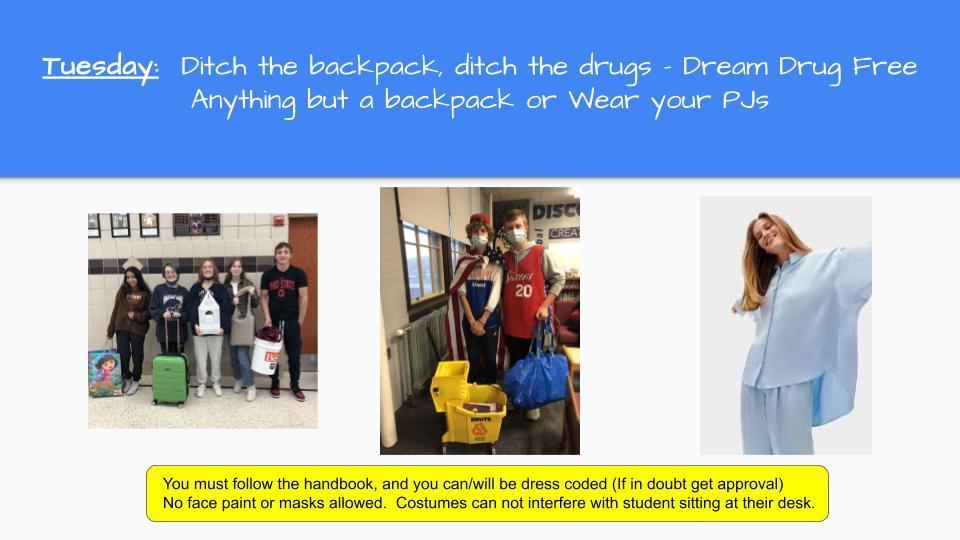 Tuesday: Ditch the backpack, ditch the drugs - Dream Drug Free
Anything but a backpack or Wear your PJs

DISC
CREA
20

You must follow the handbook, and you can/will be dress coded (If in doubt get approval)
No face paint or masks allowed. Costumes can not interfere with student sitting at their desk.